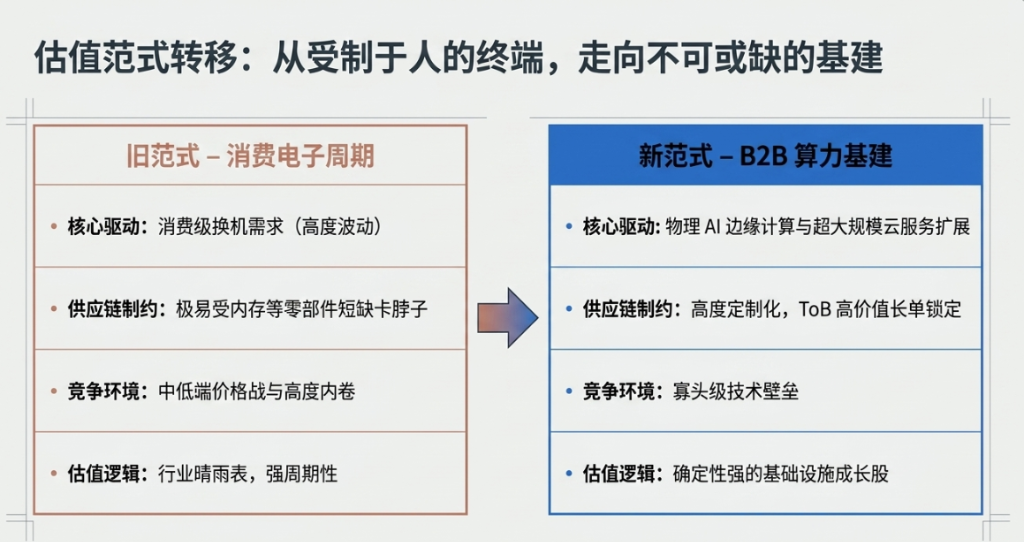 估值范式转移：从受制于人的终端，走向不可或缺的基建

旧范式 – 消费电子周期

• 核心驱动：消费级换机需求（高度波动）

• 供应链制约：极易受内存等零部件短缺卡脖子

• 竞争环境：中低端价格战与高度内卷

• 估值逻辑：行业晴雨表，强周期性

新范式 – B2B 算力基建

• 核心驱动：物理 AI 边缘计算与超大规模云服务扩展

• 供应链制约：高度定制化，ToB 高价值长单锁定

• 竞争环境：寡头级技术壁垒

• 估值逻辑：确定性强的基础设施成长股